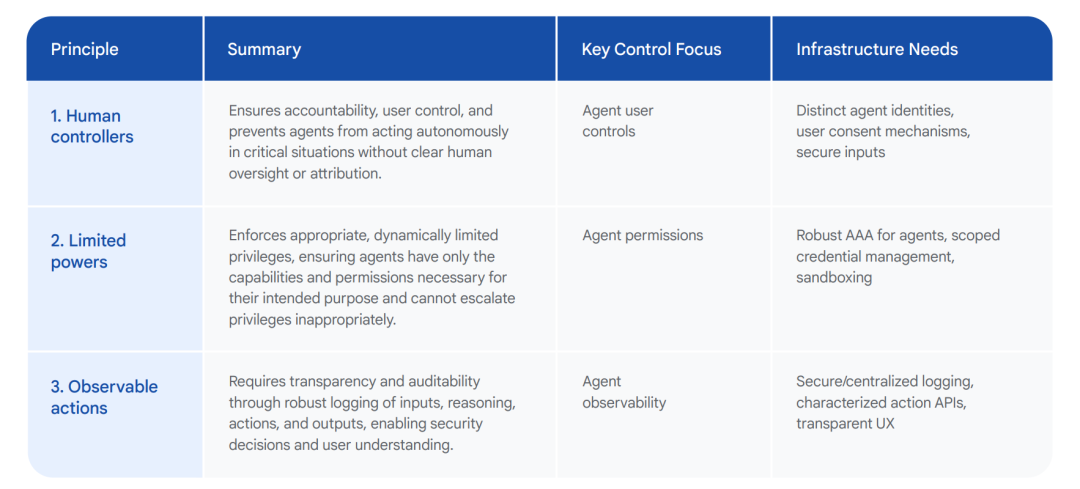 | Principle | Summary | Key Control Focus | Infrastructure Needs |
|---|---|---|---|
| 1. Human controllers | Ensures accountability, user control, and prevents agents from acting autonomously in critical situations without clear human oversight or attribution. | Agent user controls | Distinct agent identities, user consent mechanisms, secure inputs |
| 2. Limited powers | Enforces appropriate, dynamically limited privileges, ensuring agents have only the capabilities and permissions necessary for their intended purpose and cannot escalate privileges inappropriately. | Agent permissions | Robust AAA for agents, scoped credential management, sandboxing |
| 3. Observable actions | Requires transparency and auditability through robust logging of inputs, reasoning, actions, and outputs, enabling security decisions and user understanding. | Agent observability | Secure/centralized logging, characterized action APIs, transparent UX |